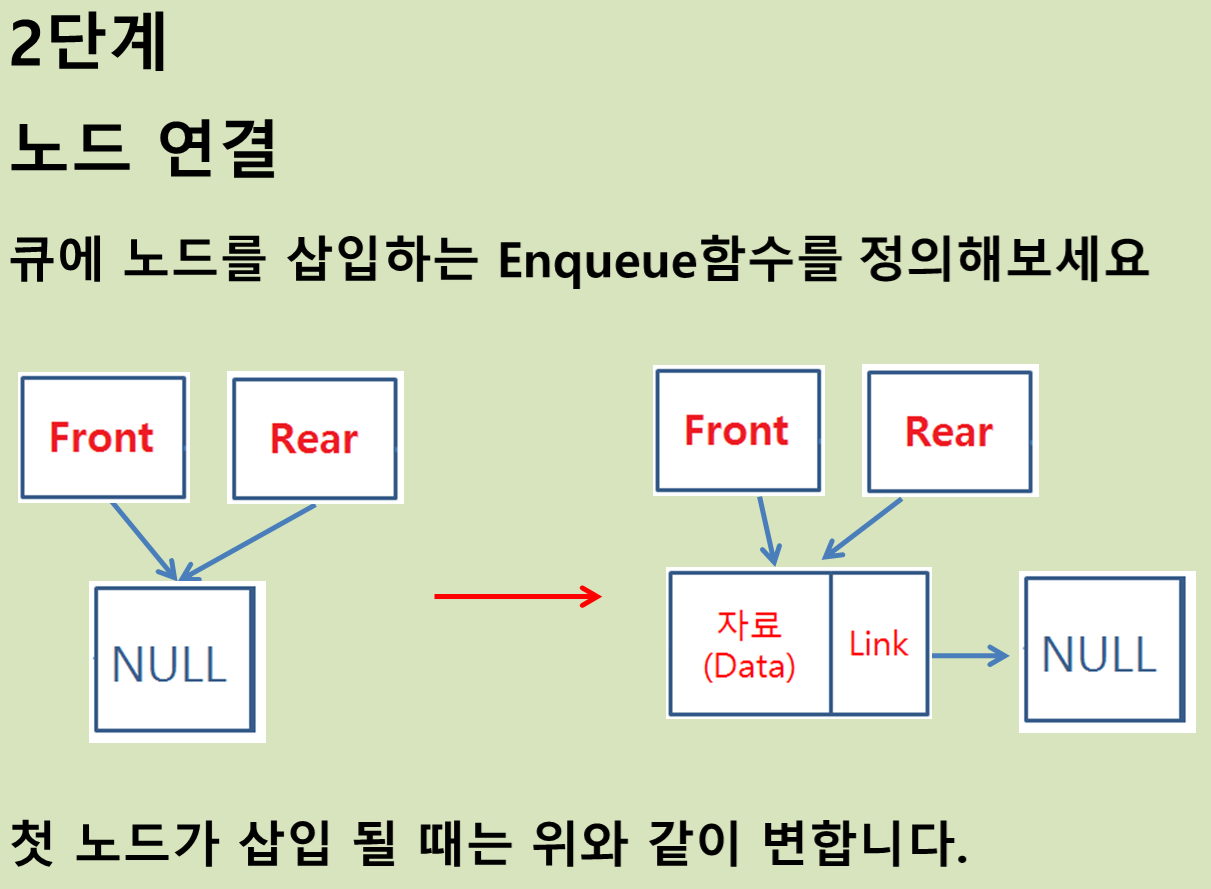 2단계

노드 연결

큐에 노드를 삽입하는 Enqueue함수를 정의해보세요

Front

Rear

NULL

Front

Rear

자료
(Data)

Link

NULL

첫 노드가 삽입 될 때는 위와 같이 변합니다.